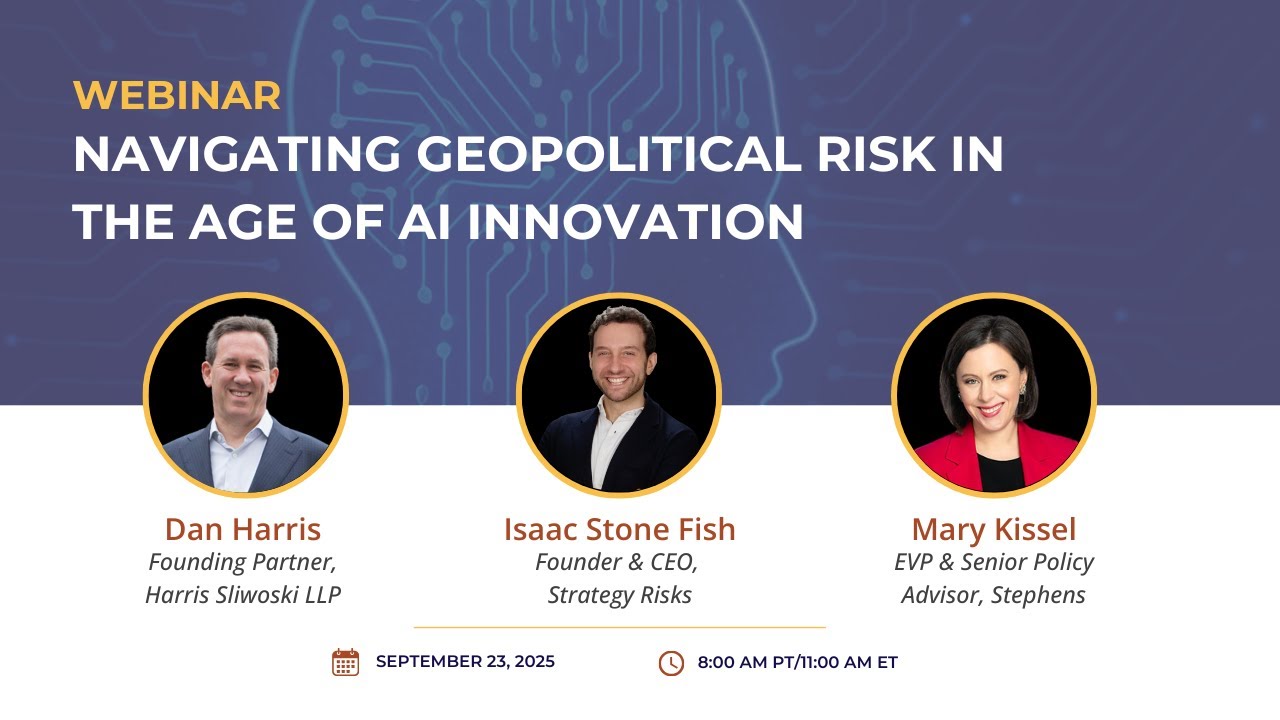 WEBINAR
NAVIGATING GEOPOLITICAL RISK IN THE AGE OF AI INNOVATION

Dan Harris
Founding Partner, Harris Sliwoski LLP

Isaac Stone Fish
Founder & CEO, Strategy Risks

Mary Kissel
EVP & Senior Policy Advisor, Stephens

SEPTEMBER 23, 2025

8:00 AM PT/11:00 AM ET